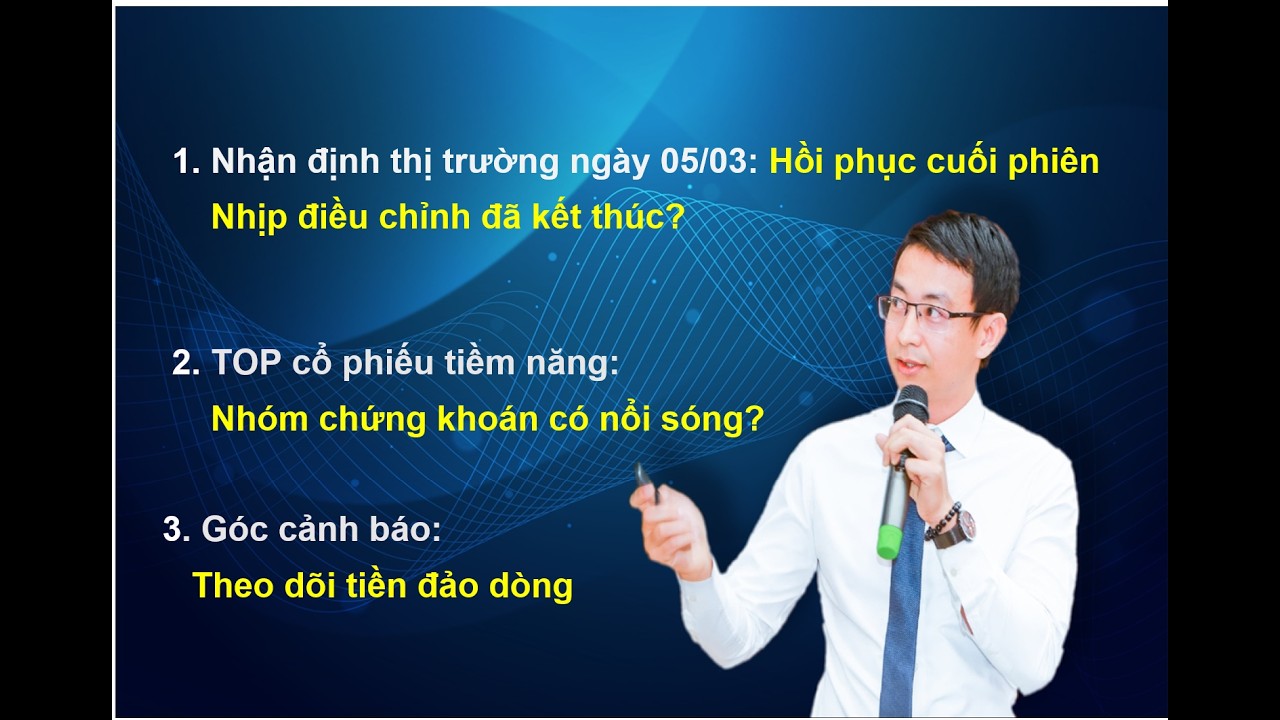 1. Nhận định thị trường ngày 05/03: Hồi phục cuối phiên
Nhịp điều chỉnh đã kết thúc?

2. TOP cổ phiếu tiềm năng:
Nhóm chứng khoán có nổi sóng?

3. Góc cảnh báo:
Theo dõi tiền đảo dòng